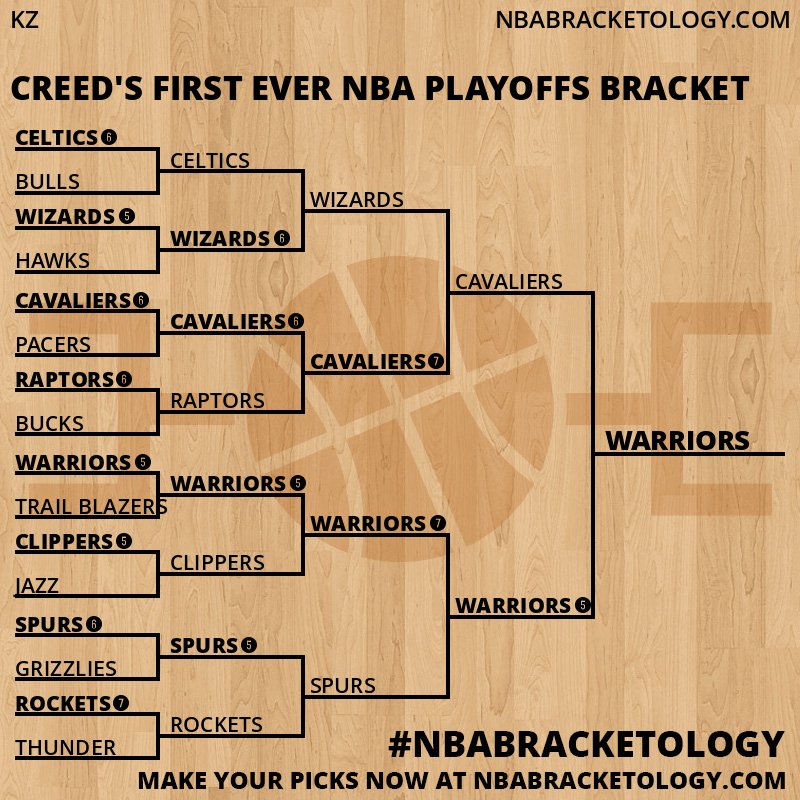 KZ

NBABRACKETOLOGY.COM

CREED'S FIRST EVER NBA PLAYOFFS BRACKET

CELTICS 6
BULLS
WIZARDS 5
HAWKS
CAVALIERS 6
PACERS
RAPTORS 6
BUCKS
WARRIORS 5
TRAIL BLAZERS
CLIPPERS 5
JAZZ
SPURS 6
GRIZZLIES
ROCKETS 7
THUNDER

CELTICS
WIZARDS 6
CAVALIERS 6
RAPTORS
WARRIORS 5
CLIPPERS
SPURS 5
ROCKETS

WIZARDS
CAVALIERS 7
WARRIORS 7
SPURS

CAVALIERS
WARRIORS 5

WARRIORS

#NBABRACKETOLOGY
MAKE YOUR PICKS NOW AT NBABRACKETOLOGY.COM